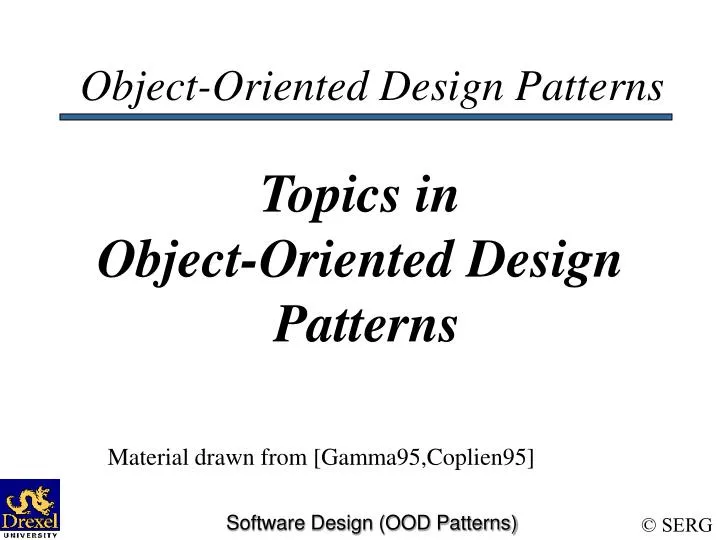 Object-Oriented Design Patterns

Topics in Object-Oriented Design Patterns

Material drawn from [Gamma95,Coplien95]

Drexel UNIVERSITY

Software Design (OOD Patterns)

© SERG